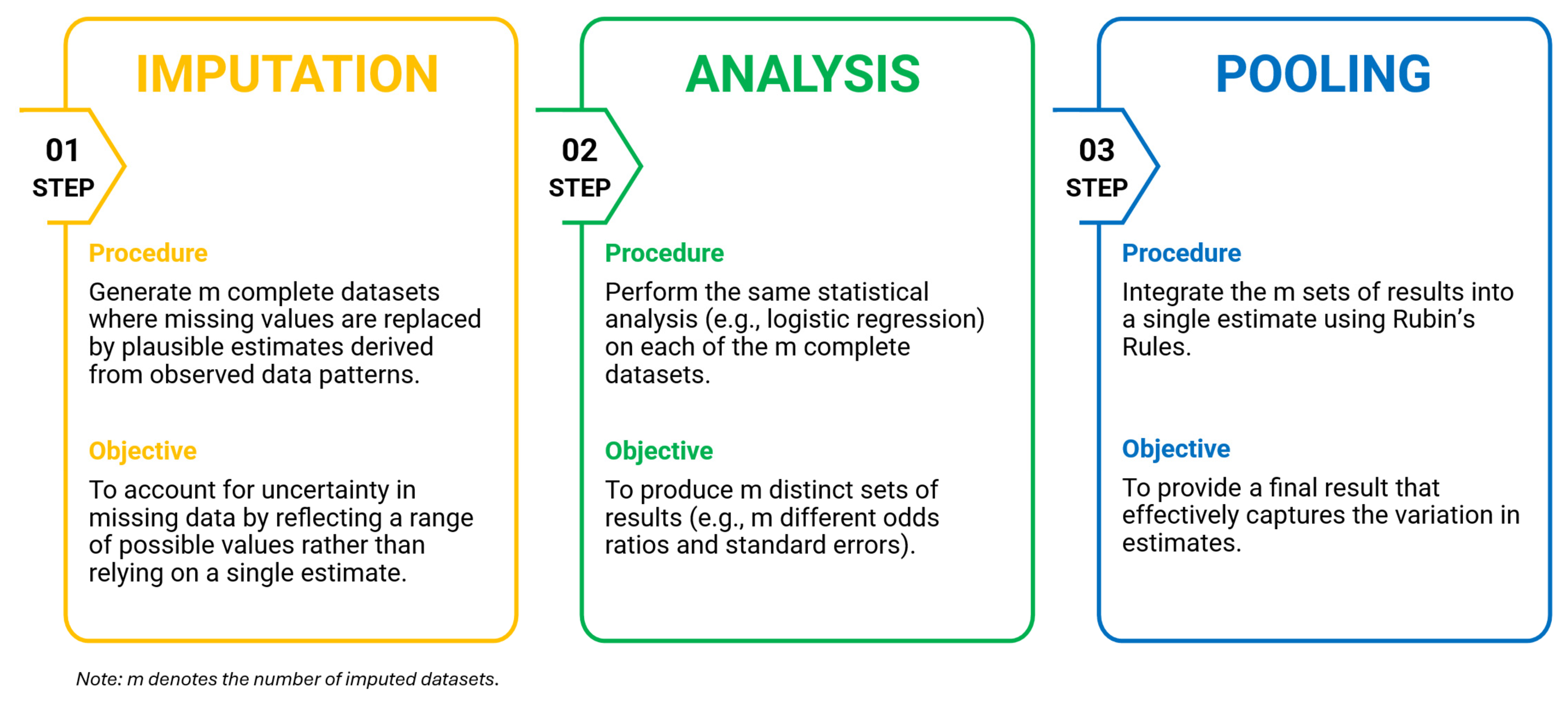 IMPUTATION

01
STEP

Procedure

Generate m complete datasets where missing values are replaced by plausible estimates derived from observed data patterns.

Objective

To account for uncertainty in missing data by reflecting a range of possible values rather than relying on a single estimate.

ANALYSIS

02
STEP

Procedure

Perform the same statistical analysis (e.g., logistic regression) on each of the m complete datasets.

Objective

To produce m distinct sets of results (e.g., m different odds ratios and standard errors).

POOLING

03
STEP

Procedure

Integrate the m sets of results into a single estimate using Rubin's Rules.

Objective

To provide a final result that effectively captures the variation in estimates.

Note: m denotes the number of imputed datasets.